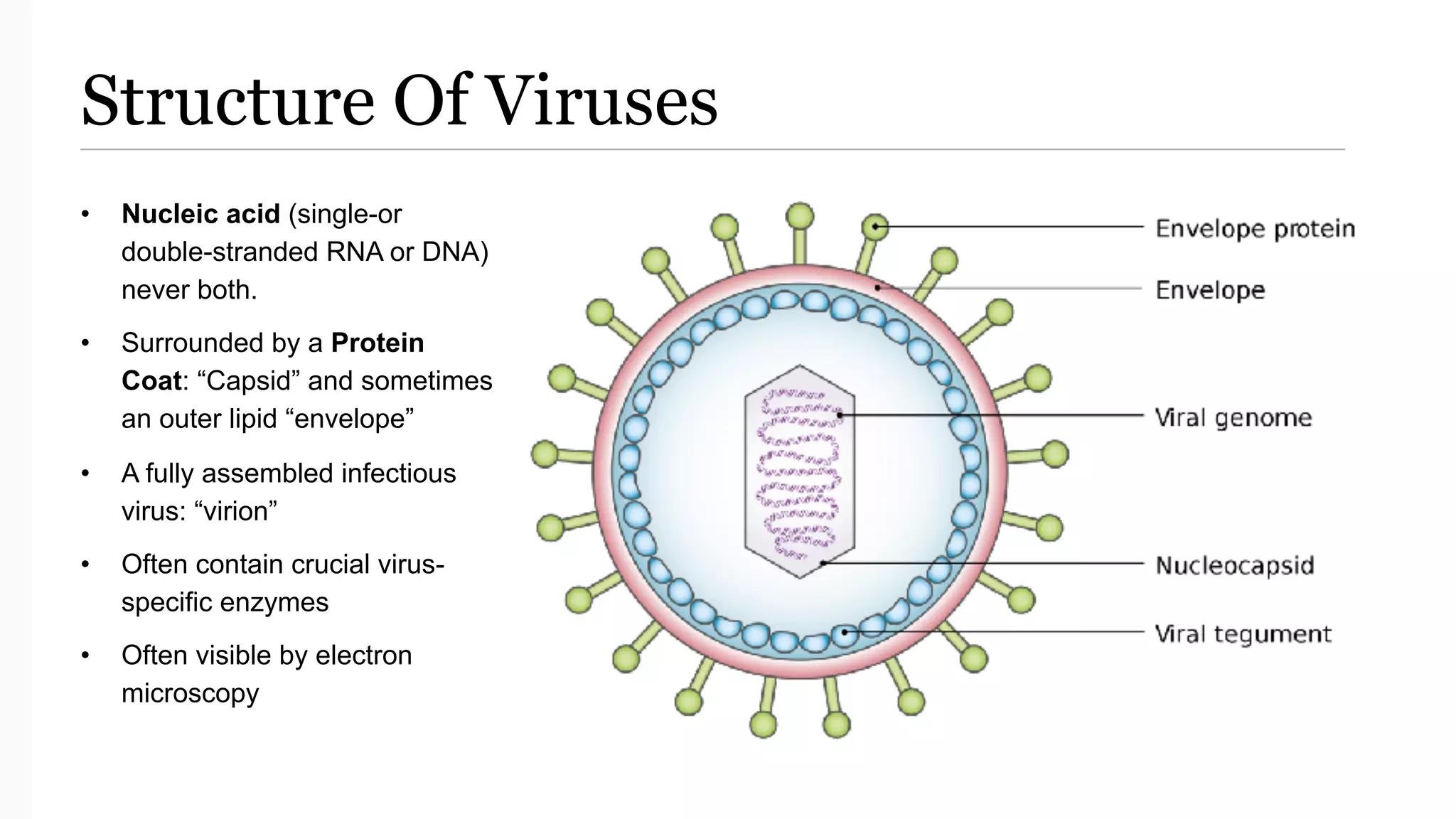 Structure Of Viruses

• Nucleic acid (single-or double-stranded RNA or DNA) never both.

• Surrounded by a Protein Coat: “Capsid” and sometimes an outer lipid “envelope”

• A fully assembled infectious virus: “virion”

• Often contain crucial virus-specific enzymes

• Often visible by electron microscopy

Envelope protein
Envelope
Viral genome
Nucleocapsid
Viral tegument